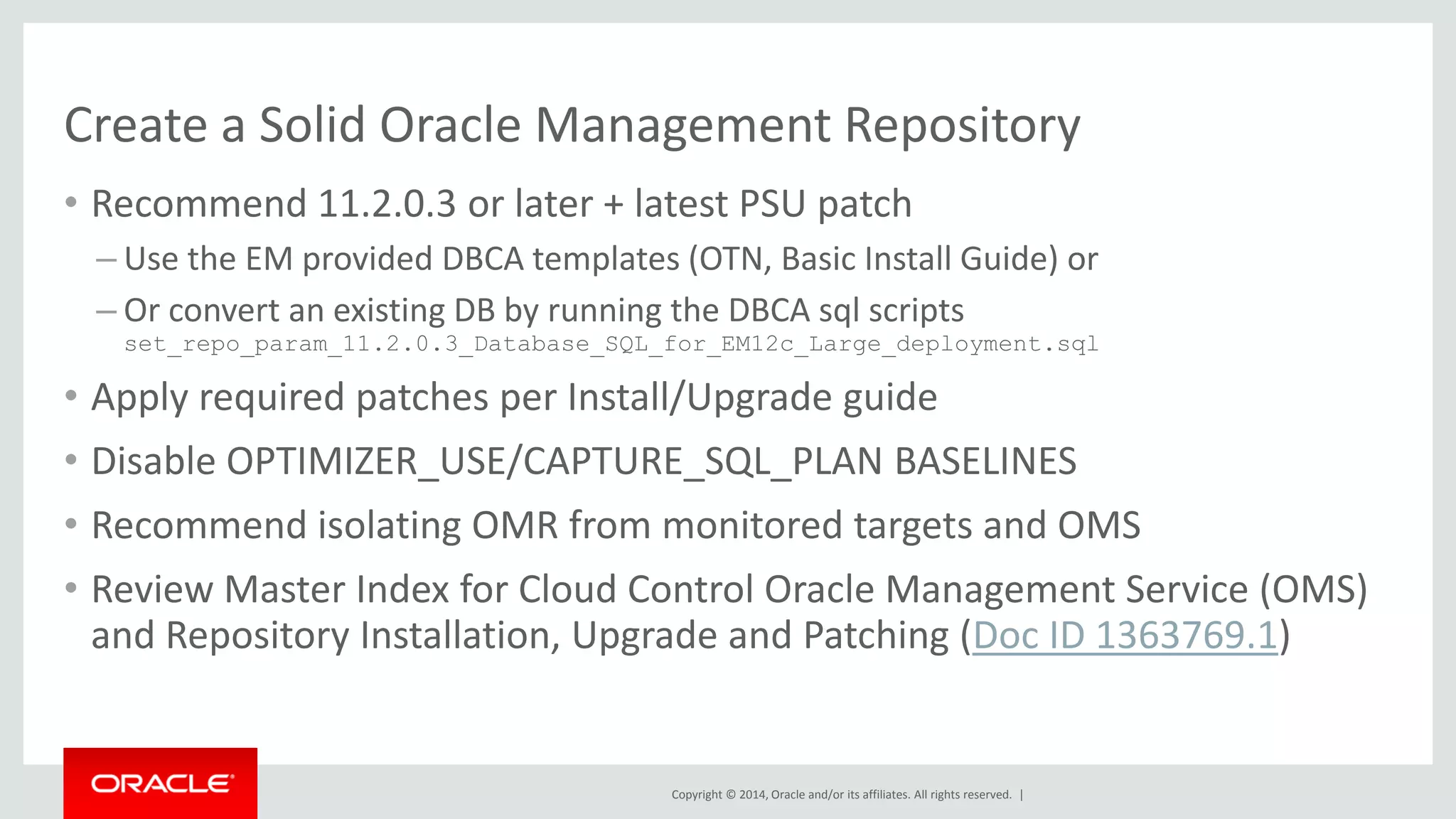 Create a Solid Oracle Management Repository

• Recommend 11.2.0.3 or later + latest PSU patch
– Use the EM provided DBCA templates (OTN, Basic Install Guide) or
– Or convert an existing DB by running the DBCA sql scripts
set_repo_param_11.2.0.3_Database_SQL_for_EM12c_Large_deployment.sql

• Apply required patches per Install/Upgrade guide

• Disable OPTIMIZER_USE/CAPTURE_SQL_PLAN BASELINES

• Recommend isolating OMR from monitored targets and OMS

• Review Master Index for Cloud Control Oracle Management Service (OMS) and Repository Installation, Upgrade and Patching (Doc ID 1363769.1)

ORACLE

Copyright © 2014, Oracle and/or its affiliates. All rights reserved. |